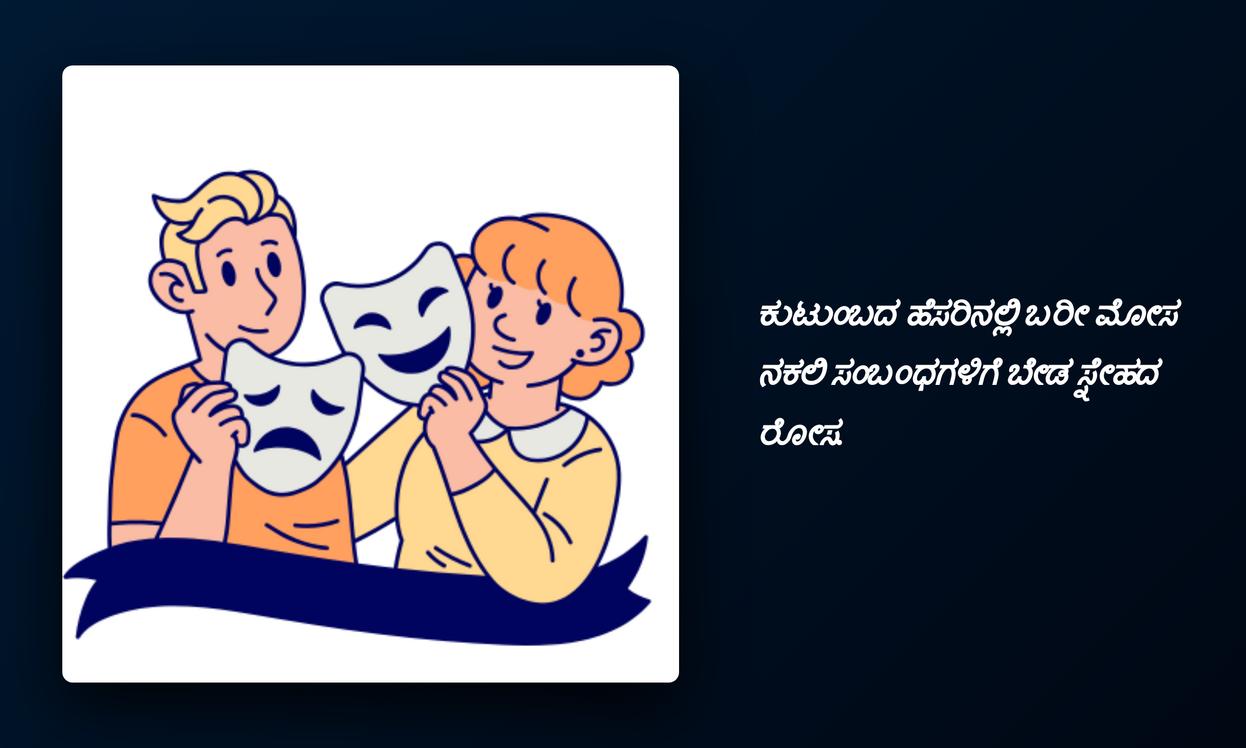 ಕುಟುಂಬದ ಹೆಸರಿನಲ್ಲಿ ಬರೀ ಮೋಸ ನಕಲಿ ಸಂಬಂಧಗಳಿಗೆ ಬೇಡ ಸ್ನೇಹದ ರೋಷ